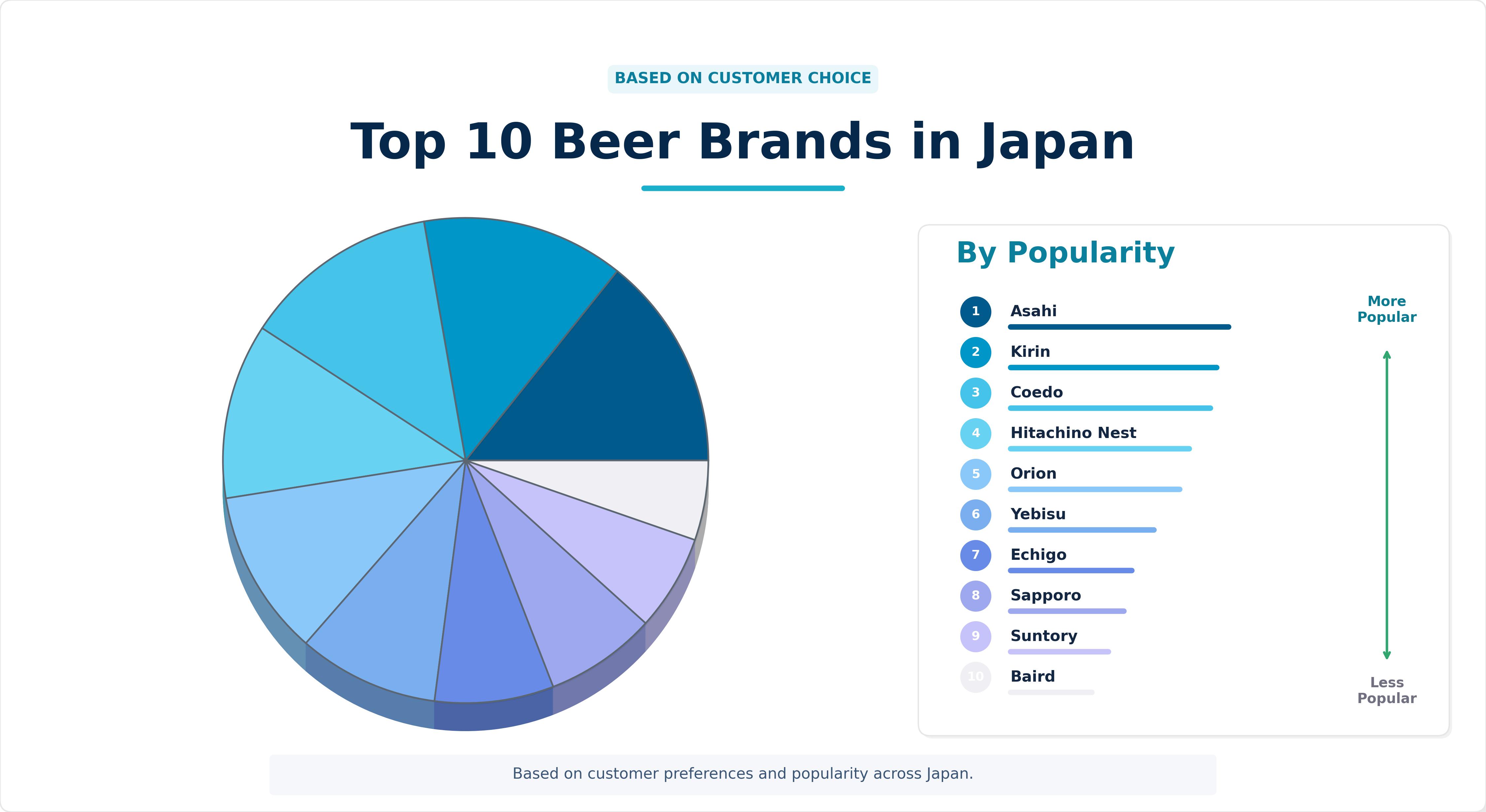 BASED ON CUSTOMER CHOICE

Top 10 Beer Brands in Japan

By Popularity

1 Asahi
2 Kirin
3 Coedo
4 Hitachino Nest
5 Orion
6 Yebisu
7 Echigo
8 Sapporo
9 Suntory
10 Baird

More Popular

Less Popular

Based on customer preferences and popularity across Japan.